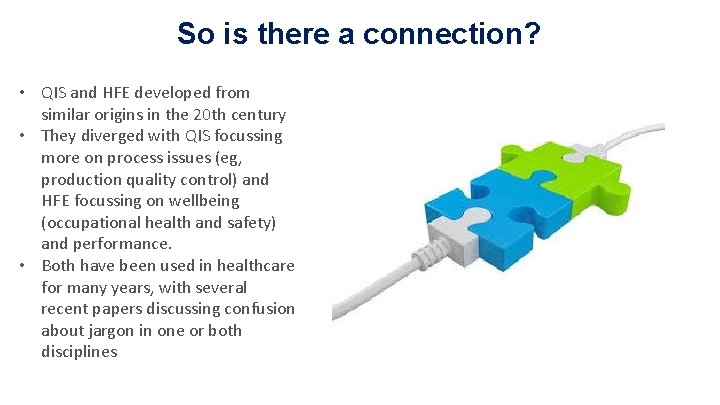 So is there a connection?

• QIS and HFE developed from similar origins in the 20th century
• They diverged with QIS focussing more on process issues (eg, production quality control) and HFE focussing on wellbeing (occupational health and safety) and performance.
• Both have been used in healthcare for many years, with several recent papers discussing confusion about jargon in one or both disciplines